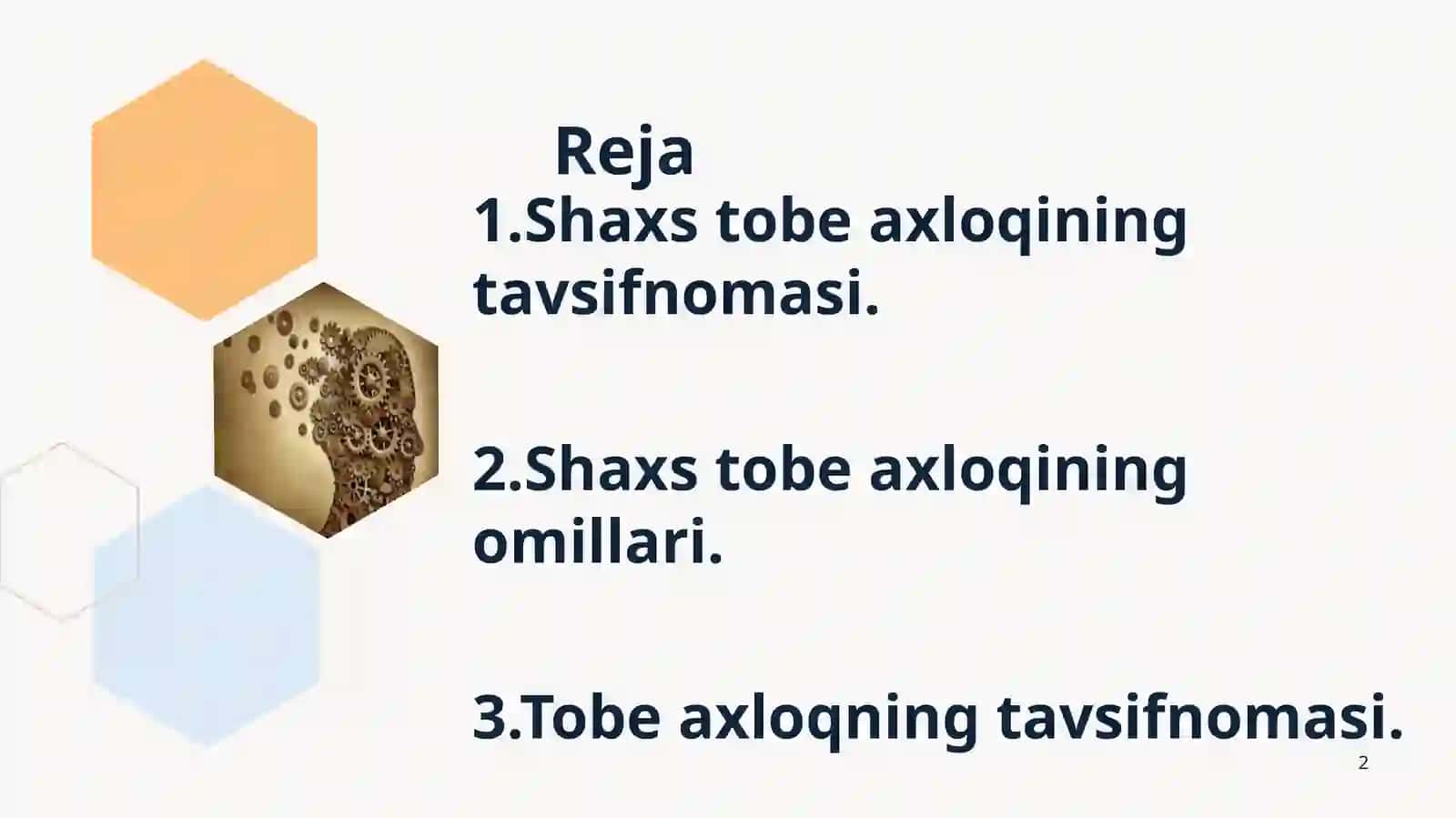 Reja

1.Shaxs tobe axloqining tavsifnomasi.

2.Shaxs tobe axloqining omillari.

3.Tobe axloqning tavsifnomasi.

2